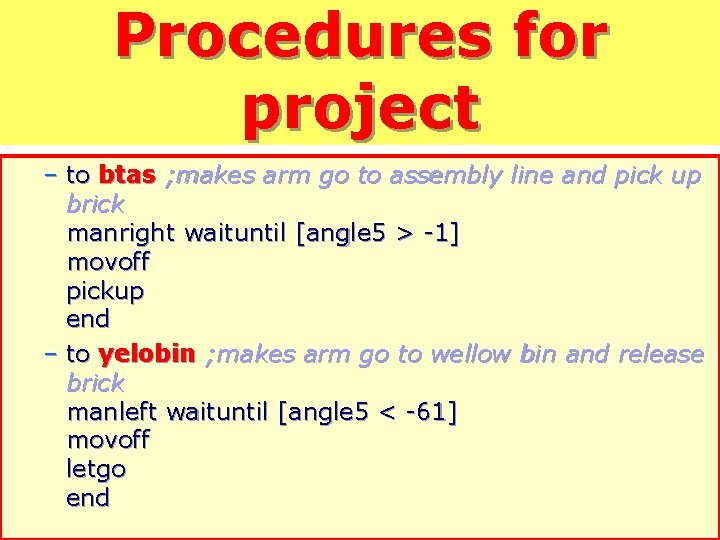 Procedures for project

– to btas ;makes arm go to assembly line and pick up brick
manright waituntil [angle5 > -1]
movoff
pickup
end

– to yelobin ;makes arm go to wellow bin and release brick
manleft waituntil [angle5 < -61]
movoff
letgo
end